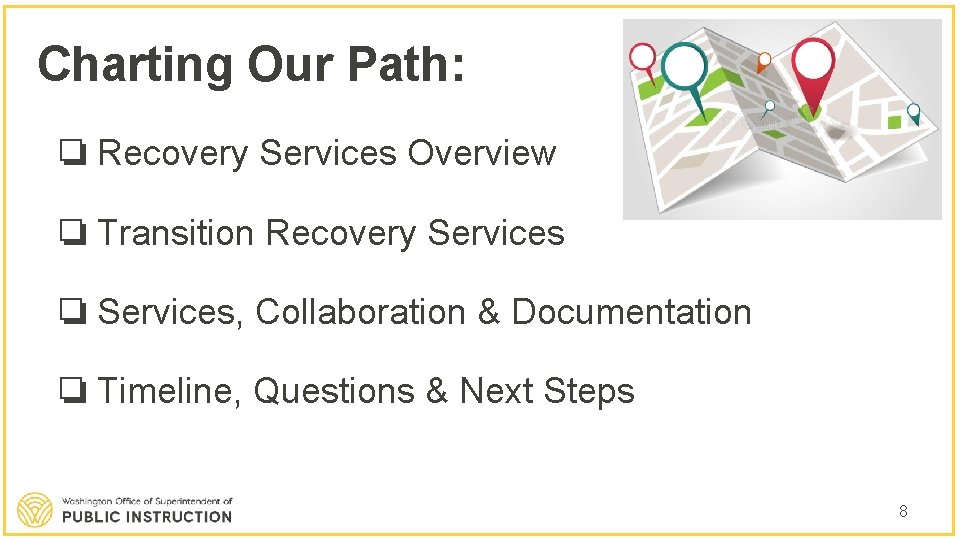 Charting Our Path:

❏ Recovery Services Overview

❏ Transition Recovery Services

❏ Services, Collaboration & Documentation

❏ Timeline, Questions & Next Steps

Washington Office of Superintendent of PUBLIC INSTRUCTION

8